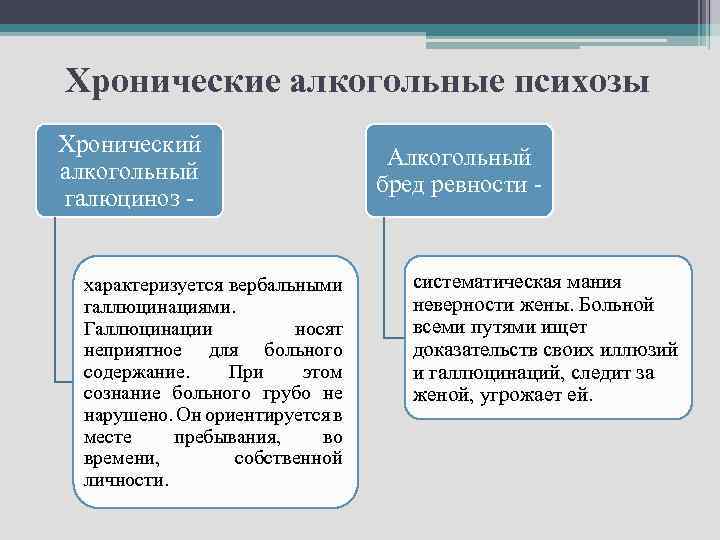 Хронические алкогольные психозы

Хронический алкогольный галюциноз -

характеризуется вербальными галлюцинациями. Галлюцинации носят неприятное для больного содержание. При этом сознание больного грубо не нарушено. Он ориентируется в месте пребывания, во времени, собственной личности.

Алкогольный бред ревности -

систематическая мания неверности жены. Больной всеми путями ищет доказательств своих иллюзий и галлюцинаций, следит за женой, угрожает ей.